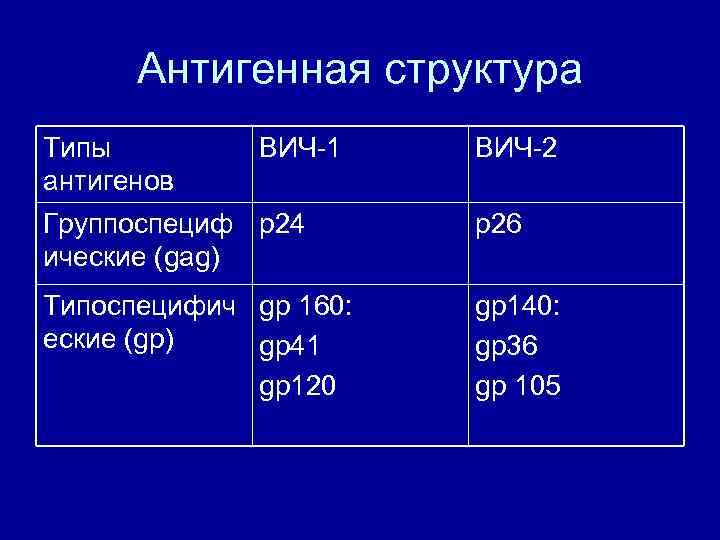 Антигенная структура

| Типы антигенов | ВИЧ-1 | ВИЧ-2 |
|---|---|---|
| Группоспецифические (gag) | p24 | p26 |
| Типоспецифические (gp) | gp 160: gp41 gp120 | gp140: gp36 gp 105 |